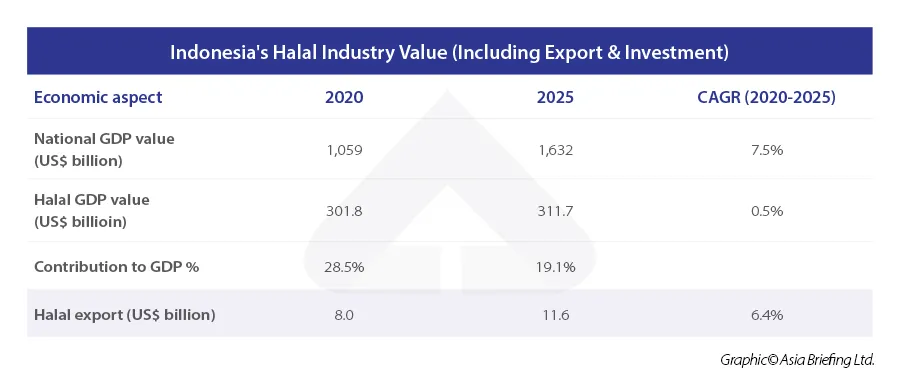 Indonesia's Halal Industry Value (Including Export & Investment)

| Economic aspect | 2020 | 2025 | CAGR (2020-2025) |
|---|---|---|---|
| National GDP value (US$ billion) | 1,059 | 1,632 | 7.5% |
| Halal GDP value (US$ billioin) | 301.8 | 311.7 | 0.5% |
| Contribution to GDP % | 28.5% | 19.1% | |
| Halal export (US$ billion) | 8.0 | 11.6 | 6.4% |

Graphic© Asia Briefing Ltd.